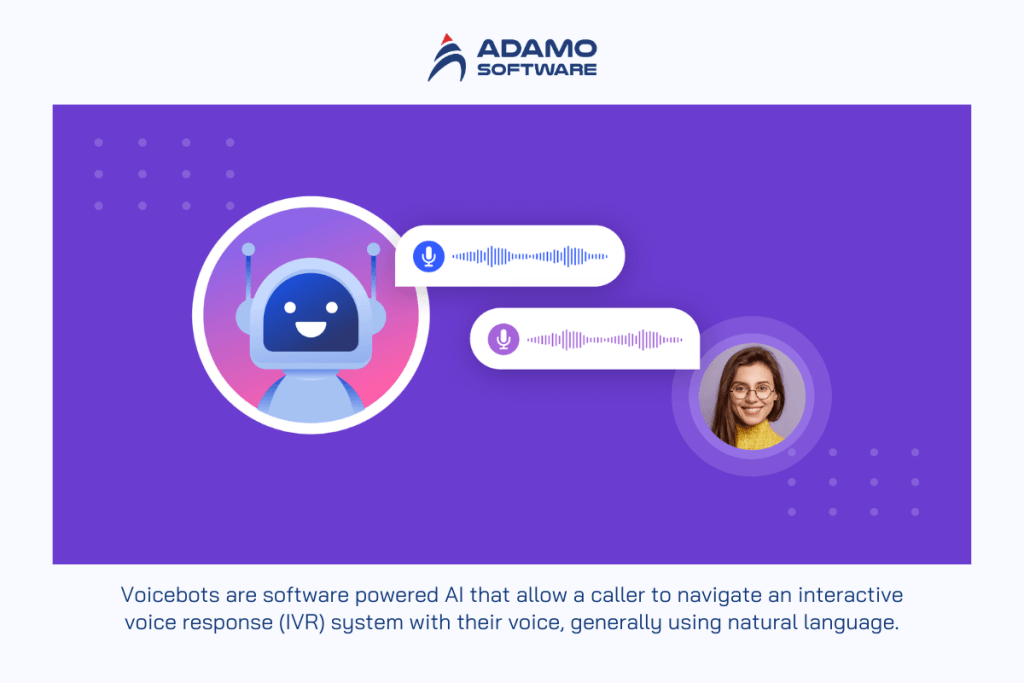 ADAMO SOFTWARE

Voicebots are software powered AI that allow a caller to navigate an interactive voice response (IVR) system with their voice, generally using natural language.